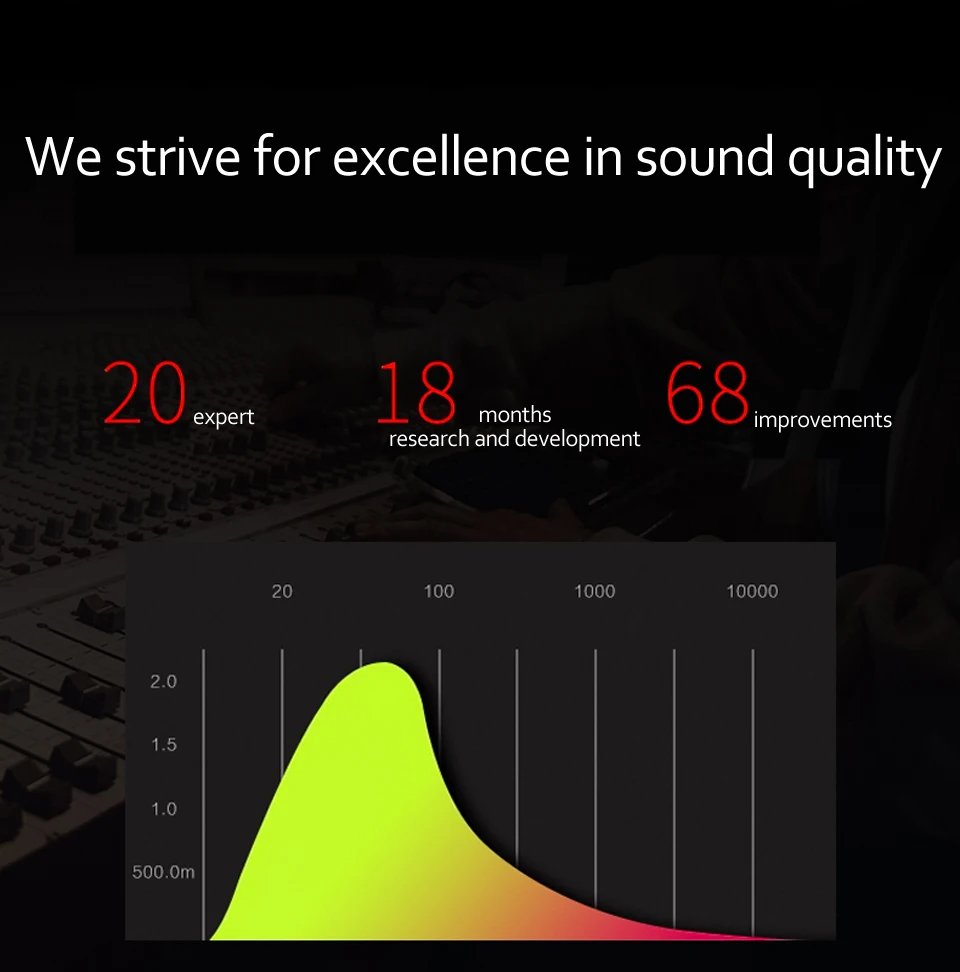 We strive for excellence in sound quality

20 expert

18 months research and development

68 improvements

20
100
1000
10000

2.0
1.5
1.0
500.0m